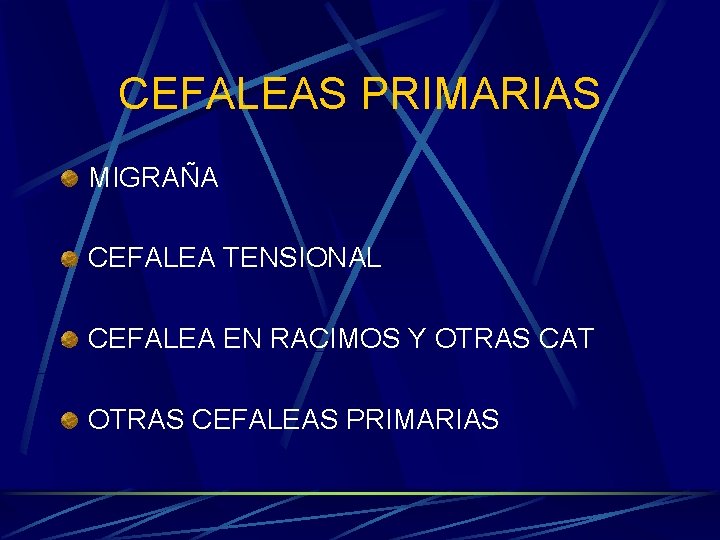 CEFALEAS PRIMARIAS

MIGRAÑA

CEFALEA TENSIONAL

CEFALEA EN RACIMOS Y OTRAS CAT

OTRAS CEFALEAS PRIMARIAS